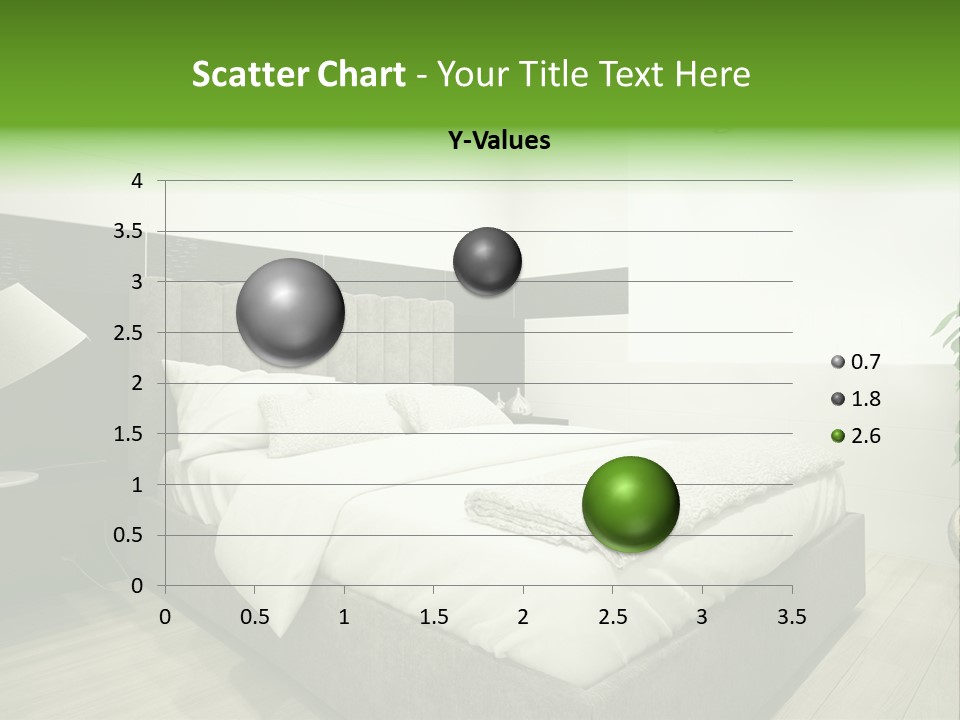 Scatter Chart - Your Title Text Here

Y-Values

4
3.5
3
2.5
2
1.5
1
0.5
0

0 0.5 1 1.5 2 2.5 3 3.5

0.7
1.8
2.6